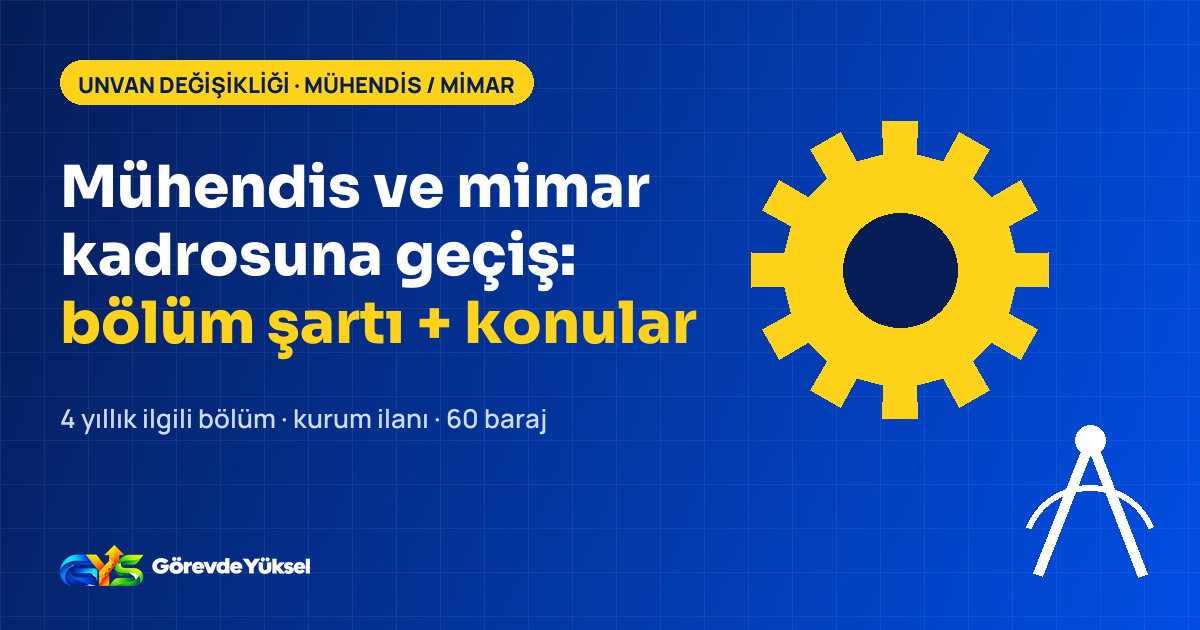 UNVAN DEĞİŞİKLİĞİ · MÜHENDİS / MİMAR

Mühendis ve mimar kadrosuna geçiş: bölüm şartı + konular

4 yıllık ilgili bölüm · kurum ilanı · 60 baraj

GYS Görevde Yüksel